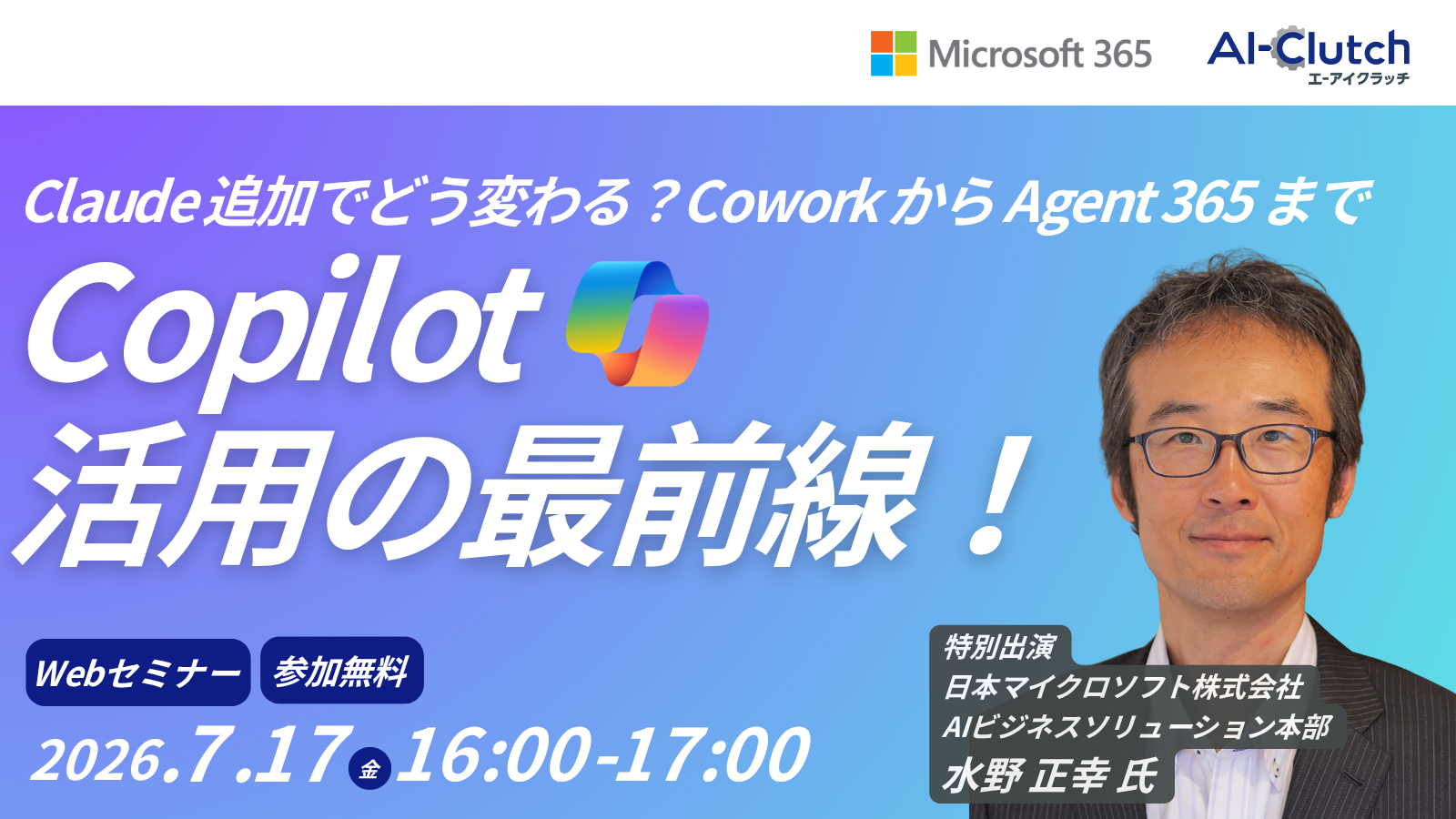 Microsoft 365

AI-Clutch
エーアイクラッチ

Claude追加でどう変わる？CoworkからAgent 365まで

Copilot
活用の最前線！

Webセミナー

参加無料

2026.7.17 金 16:00-17:00

特別出演
日本マイクロソフト株式会社
AIビジネスソリューション本部
水野 正幸 氏